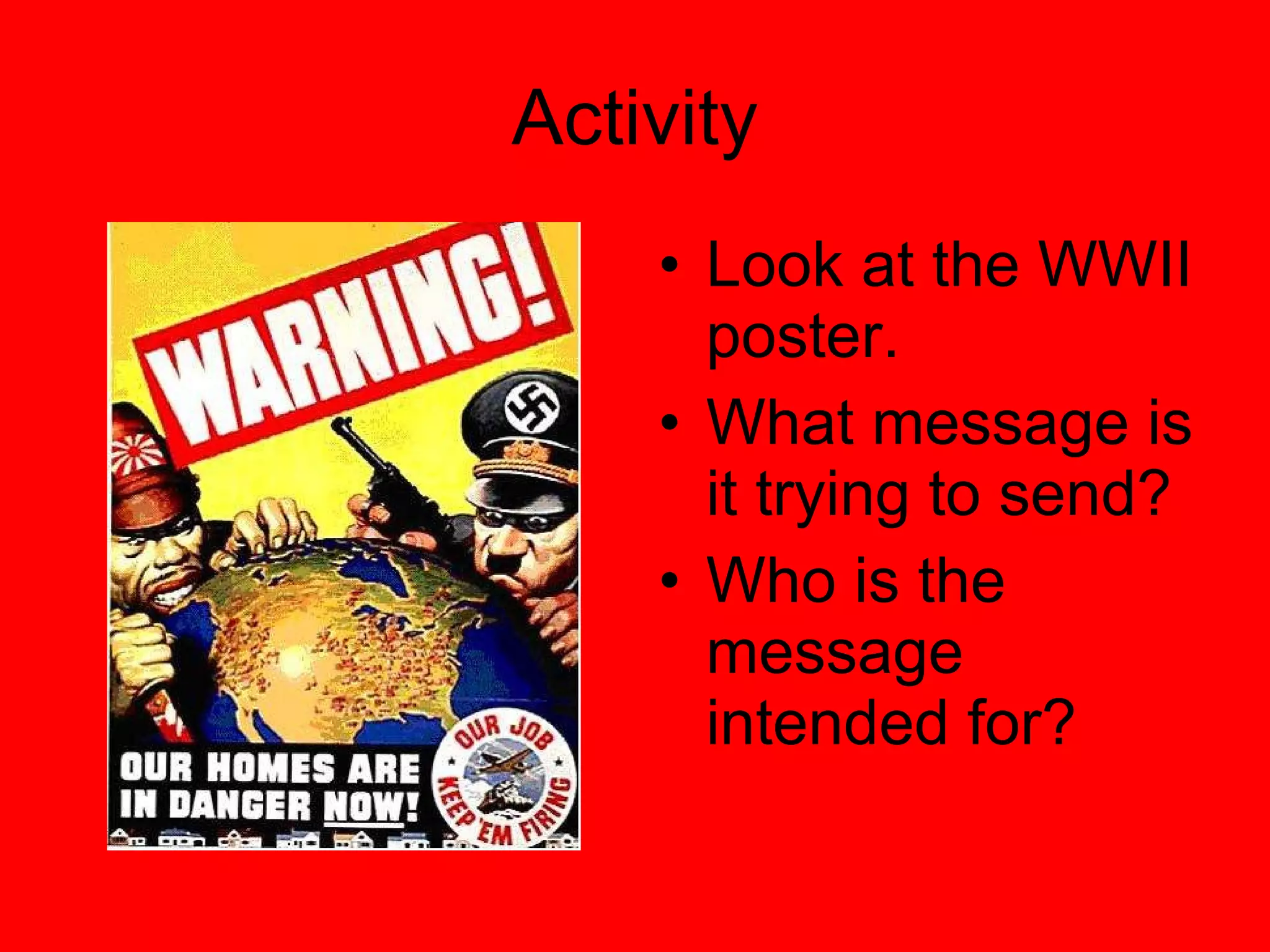 Activity

WARNING!

OUR HOMES ARE IN DANGER NOW!

OUR JOB KEEP 'EM FIRING

• Look at the WWII poster.
• What message is it trying to send?
• Who is the message intended for?